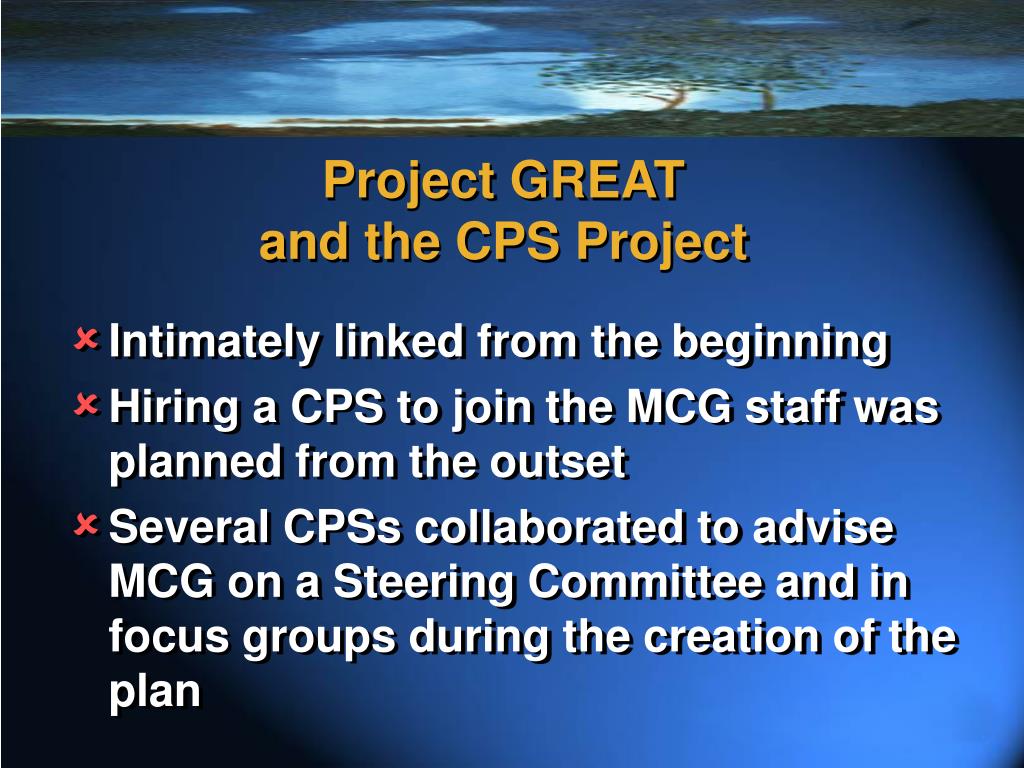 Project GREAT
and the CPS Project

Intimately linked from the beginning

Hiring a CPS to join the MCG staff was planned from the outset

Several CPSs collaborated to advise MCG on a Steering Committee and in focus groups during the creation of the plan